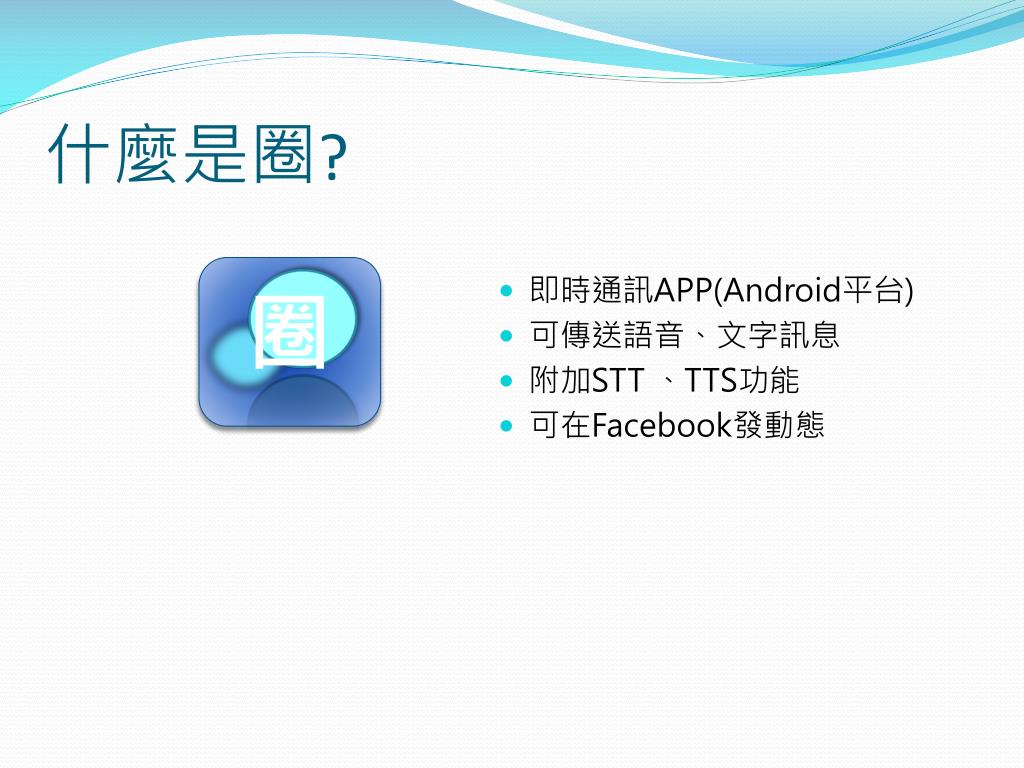 什麼是圈?

圈

- 即時通訊APP(Android平台)
- 可傳送語音、文字訊息
- 附加STT 、TTS功能
- 可在Facebook發動態